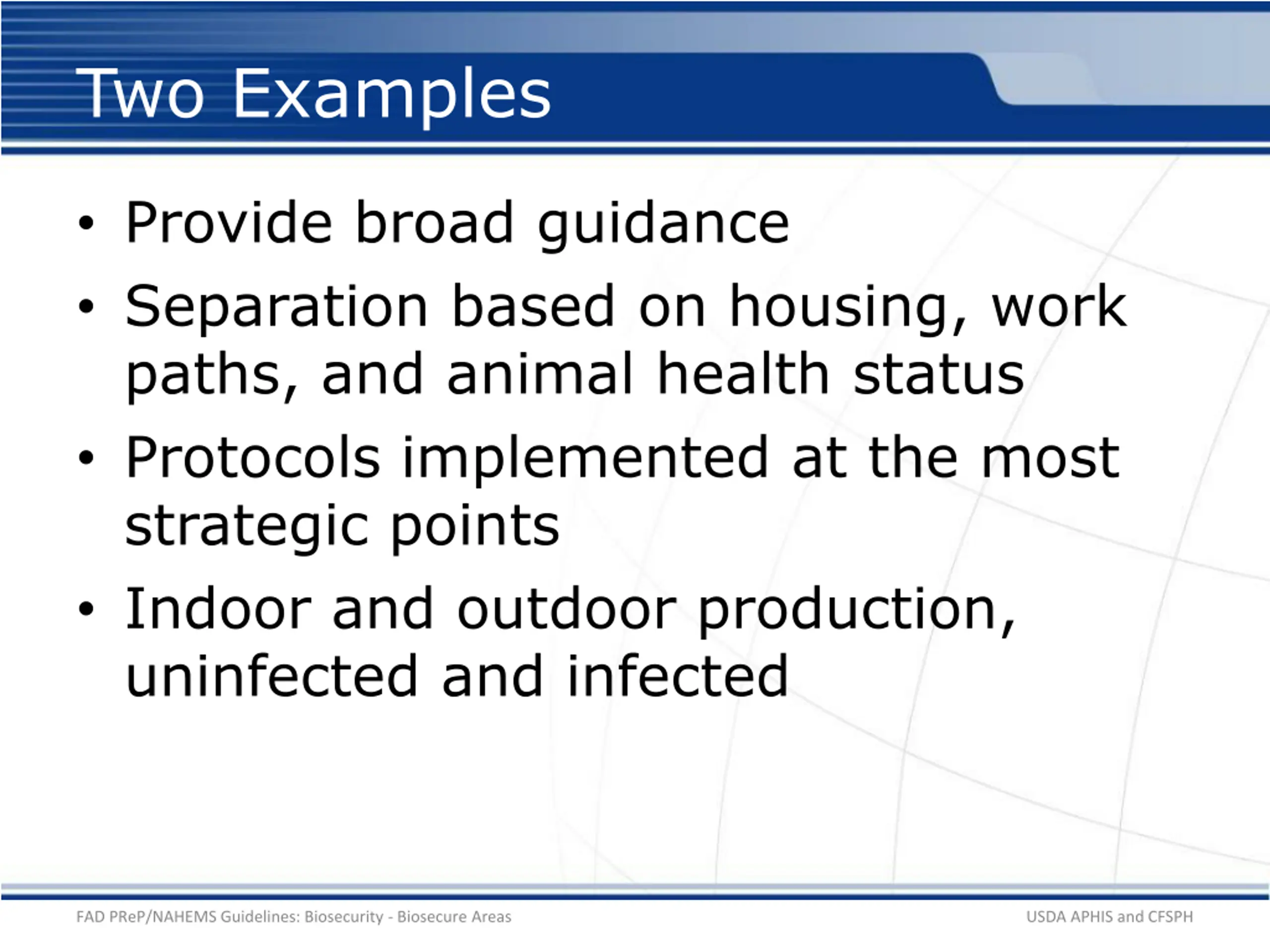 Two Examples

• Provide broad guidance
• Separation based on housing, work paths, and animal health status
• Protocols implemented at the most strategic points
• Indoor and outdoor production, uninfected and infected

FAD PReP/NAHEMS Guidelines: Biosecurity - Biosecure Areas

USDA APHIS and CFSPH